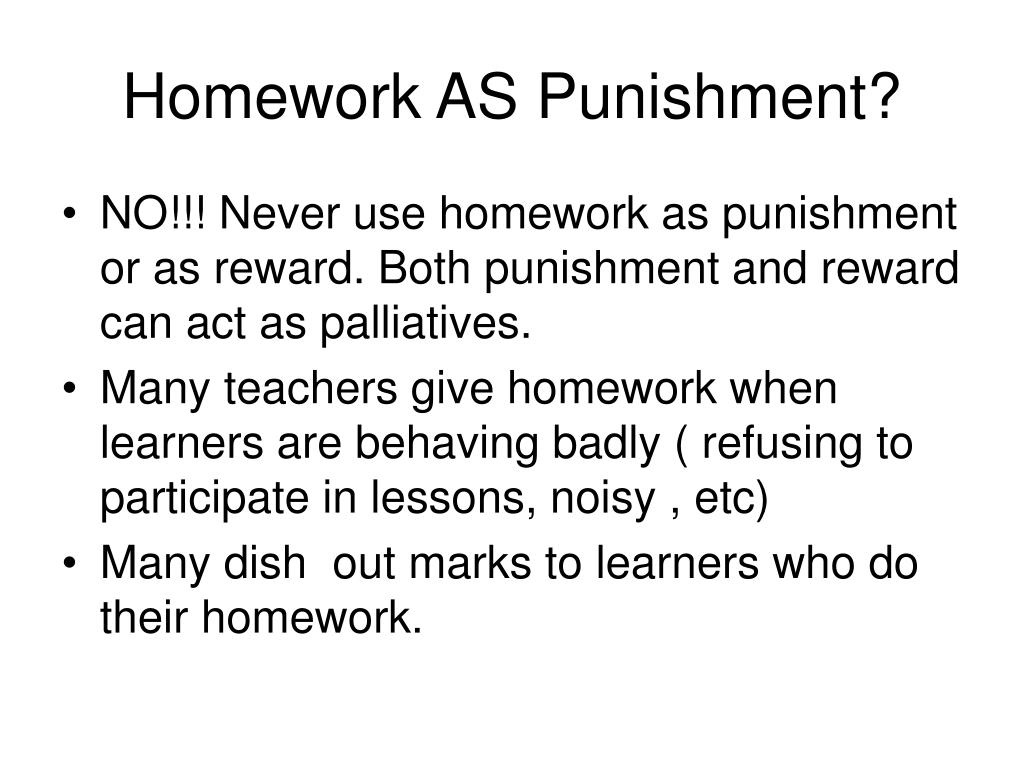 Homework AS Punishment?

• NO!!! Never use homework as punishment or as reward. Both punishment and reward can act as palliatives.
• Many teachers give homework when learners are behaving badly ( refusing to participate in lessons, noisy , etc)
• Many dish  out marks to learners who do their homework.